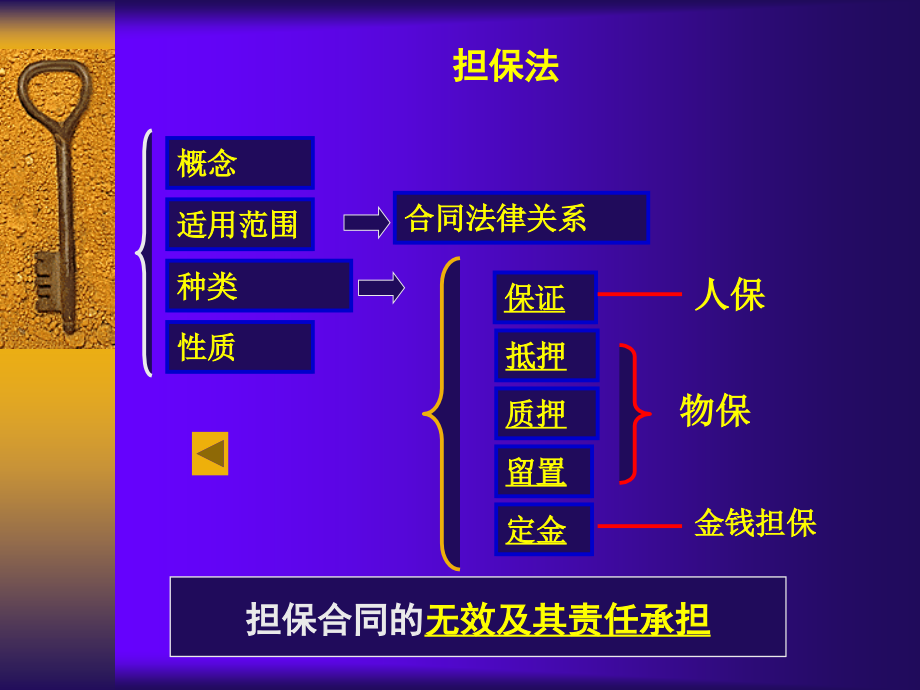 担保法

概念

适用范围

合同法律关系

种类

性质

保证

人保

抵押

质押

物保

留置

定金

金钱担保

担保合同的无效及其责任承担